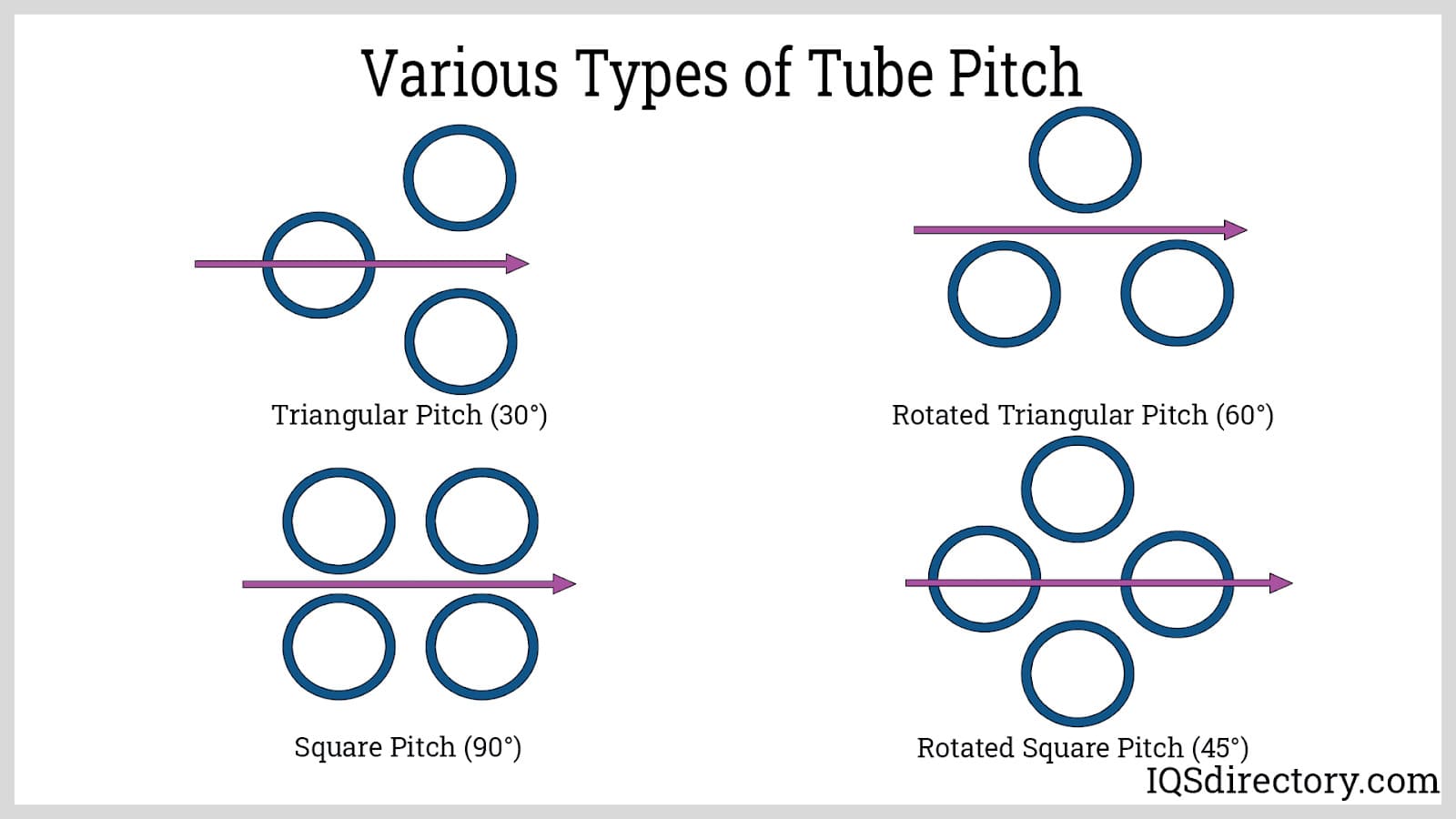 Various Types of Tube Pitch

Triangular Pitch (30°)

Rotated Triangular Pitch (60°)

Square Pitch (90°)

Rotated Square Pitch (45°)

IQSdirectory.com